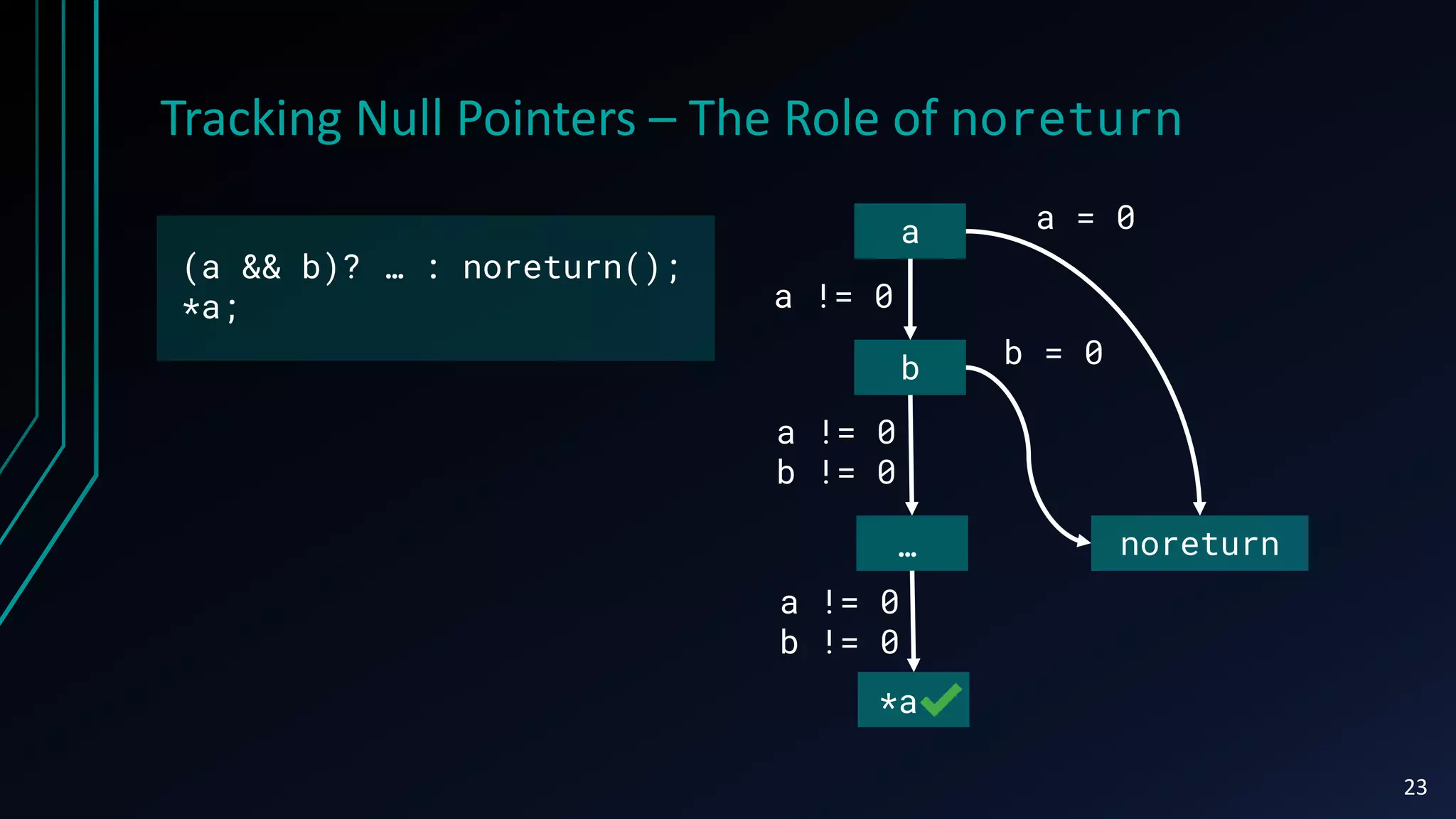 Tracking Null Pointers – The Role of noreturn

(a && b)? … : noreturn();
*a;

a

a = 0

a != 0

b

b = 0

a != 0
b != 0

…

noreturn

a != 0
b != 0

*a

23